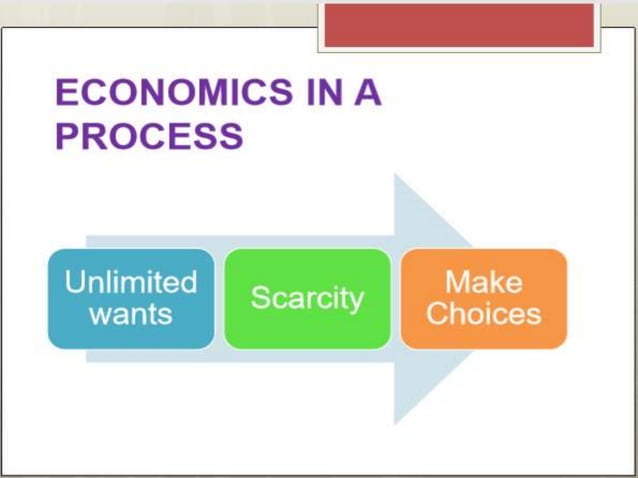 ECONOMICS IN A PROCESS

Unlimited wants

Scarcity

Make Choices